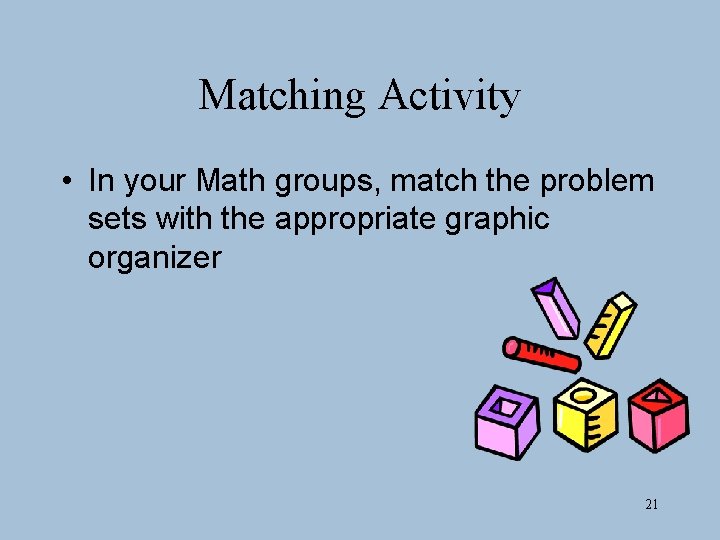 Matching Activity

• In your Math groups, match the problem sets with the appropriate graphic organizer

21